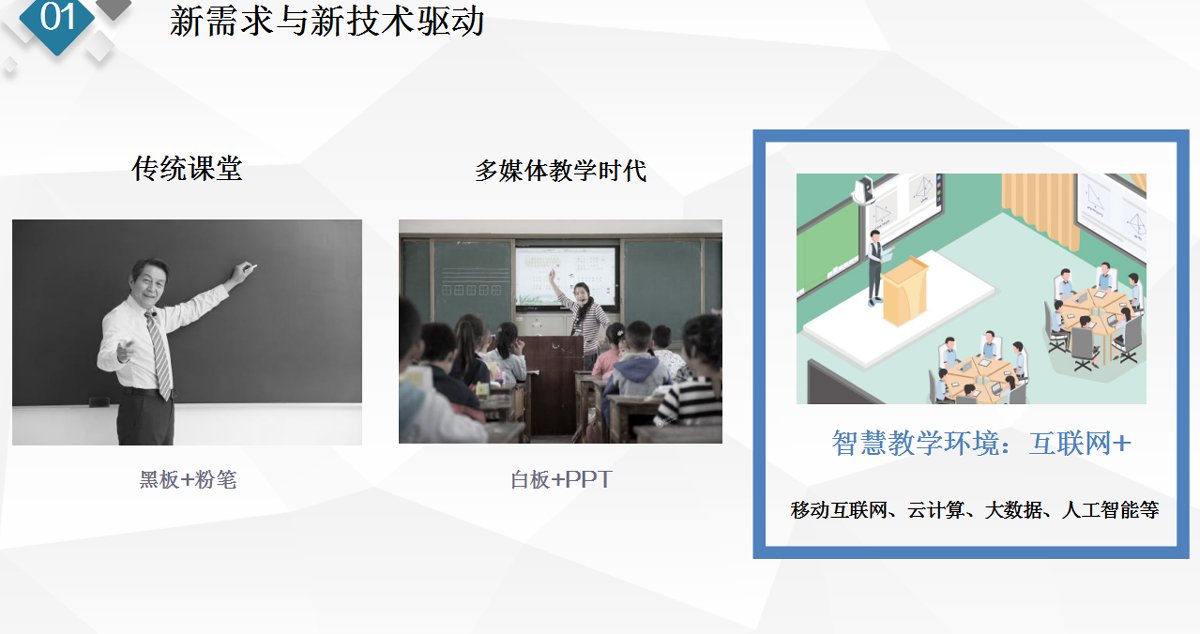 01

新需求与新技术驱动

传统课堂

黑板+粉笔

多媒体教学时代

白板+PPT

智慧教学环境：互联网+

移动互联网、云计算、大数据、人工智能等